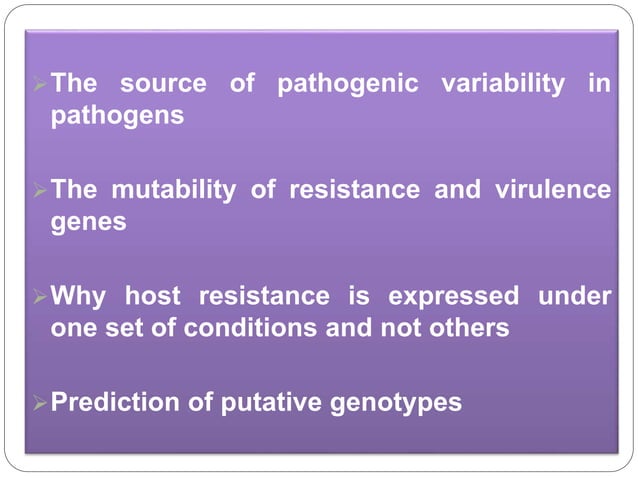 ➢The source of pathogenic variability in pathogens

➢The mutability of resistance and virulence genes

➢Why host resistance is expressed under one set of conditions and not others

➢Prediction of putative genotypes